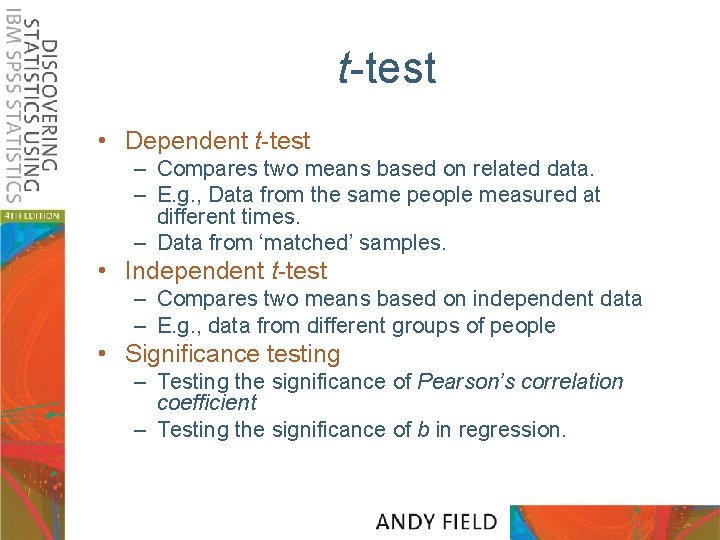 DISCOVERING STATISTICS USING IBM SPSS STATISTICS
4TH EDITION

t-test

• Dependent t-test
– Compares two means based on related data.
– E.g., Data from the same people measured at different times.
– Data from ‘matched’ samples.
• Independent t-test
– Compares two means based on independent data
– E.g., data from different groups of people
• Significance testing
– Testing the significance of Pearson’s correlation coefficient
– Testing the significance of b in regression.

ANDY FIELD